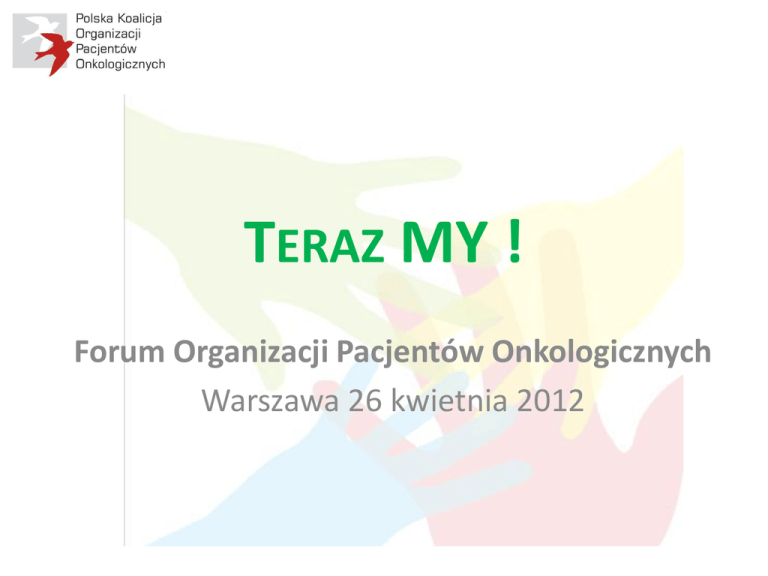 Polska Koalicja Organizacji Pacjentów Onkologicznych

TERAZ MY !

Forum Organizacji Pacjentów Onkologicznych

Warszawa 26 kwietnia 2012